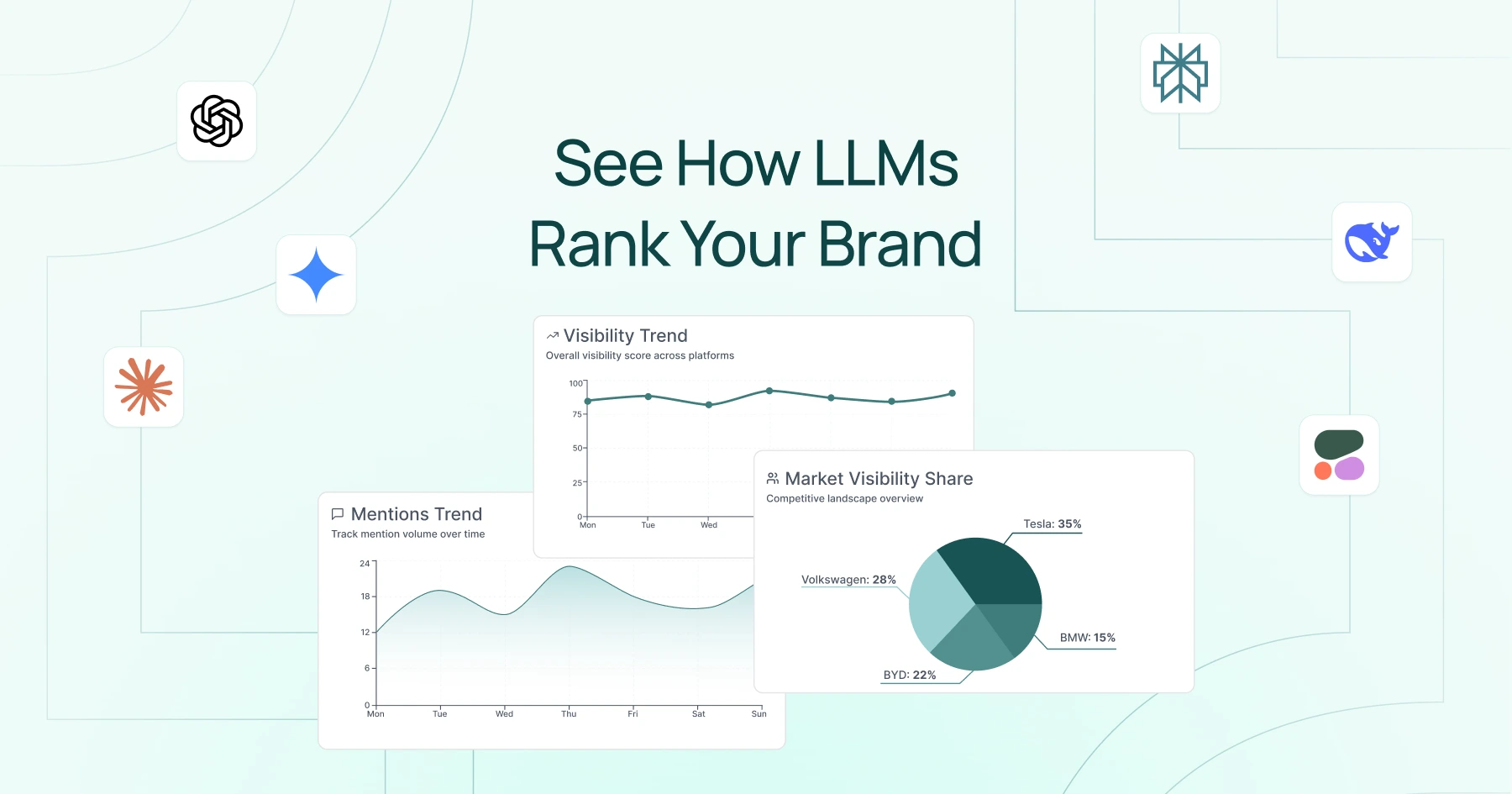 See How LLMs Rank Your Brand

Visibility Trend
Overall visibility score across platforms

100
75
50
25
0
Mon
Tue
Wed

Mentions Trend
Track mention volume over time

24
18
12
6
0
Mon
Tue
Wed
Thu
Fri
Sat
Sun

Market Visibility Share
Competitive landscape overview

Tesla: 35%
Volkswagen: 28%
BMW: 15%
BYD: 22%